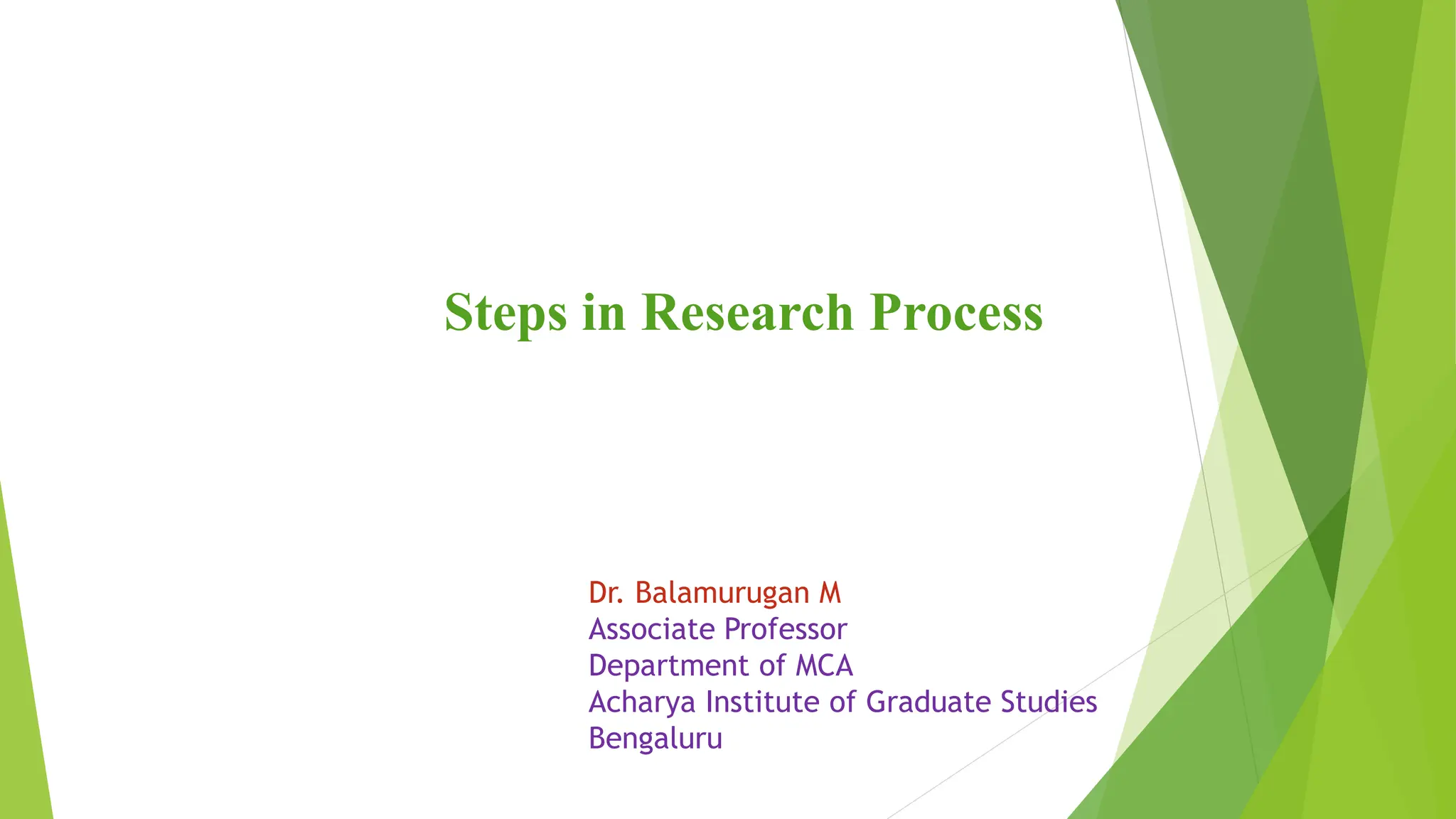 Steps in Research Process

Dr. Balamurugan M
Associate Professor
Department of MCA
Acharya Institute of Graduate Studies
Bengaluru